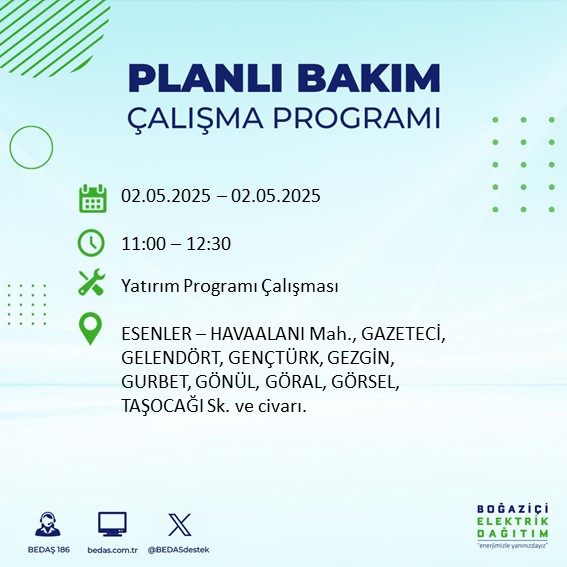 PLANLI BAKIM
ÇALIŞMA PROGRAMI

02.05.2025 – 02.05.2025

11:00 – 12:30

Yatırım Programı Çalışması

ESENLER – HAVAALANI Mah., GAZETECİ, GELENDÖRT, GENÇTÜRK, GEZGİN, GURBET, GÖNÜL, GÖRAL, GÖRSEL, TAŞOCAĞI Sk. ve civarı.

BEDAŞ 186
bedas.com.tr
@BEDASdestek

BOĞAZİÇİ
ELEKTRİK
DAĞITIM
"enerjimizle yanınızdayız"